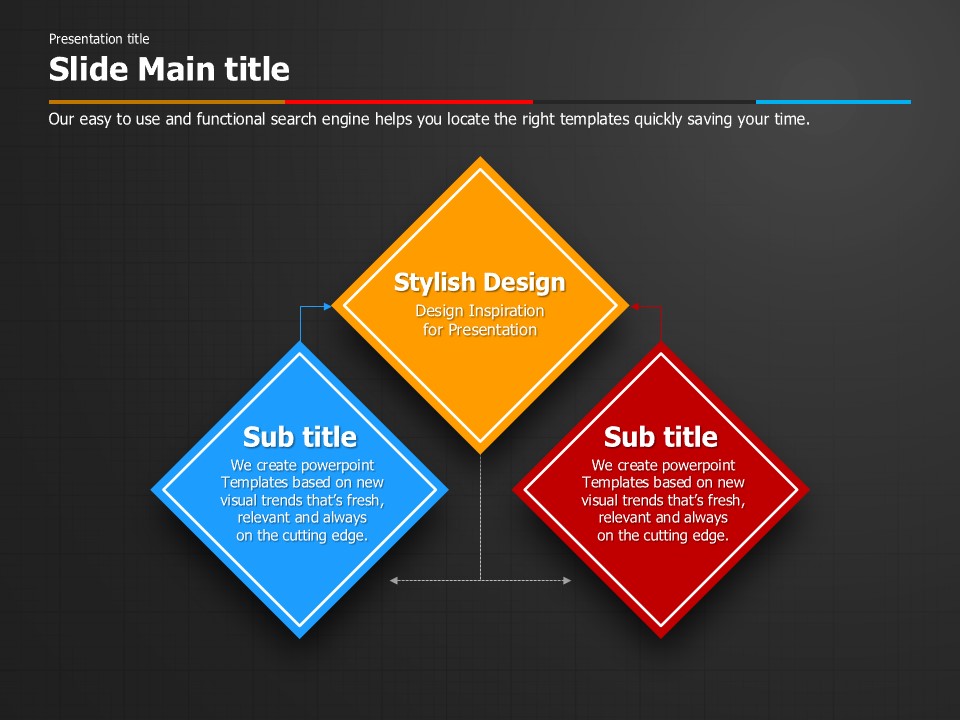 Presentation title

Slide Main title

Our easy to use and functional search engine helps you locate the right templates quickly saving your time.

Stylish Design

Design Inspiration for Presentation

Sub title

We create powerpoint Templates based on new visual trends that's fresh, relevant and always on the cutting edge.

Sub title

We create powerpoint Templates based on new visual trends that's fresh, relevant and always on the cutting edge.